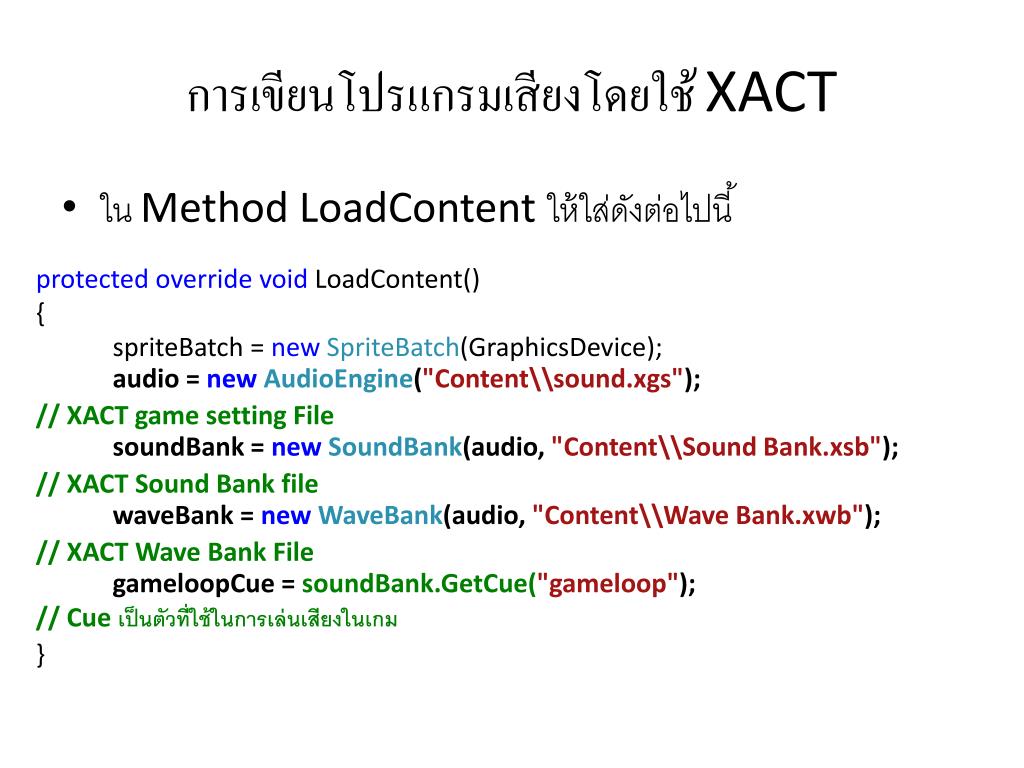 การเขียนโปรแกรมเสียงโดยใช้ XACT

• ใน Method LoadContent ให้ใส่ดังต่อไปนี้

protected override void LoadContent()
{
spriteBatch = new SpriteBatch(GraphicsDevice);
audio = new AudioEngine("Content\\sound.xgs");
// XACT game setting File
soundBank = new SoundBank(audio, "Content\\Sound Bank.xsb");
// XACT Sound Bank file
waveBank = new WaveBank(audio, "Content\\Wave Bank.xwb");
// XACT Wave Bank File
gameloopCue = soundBank.GetCue("gameloop");
// Cue เป็นตัวที่ใช้ในการเล่นเสียงในเกม
}